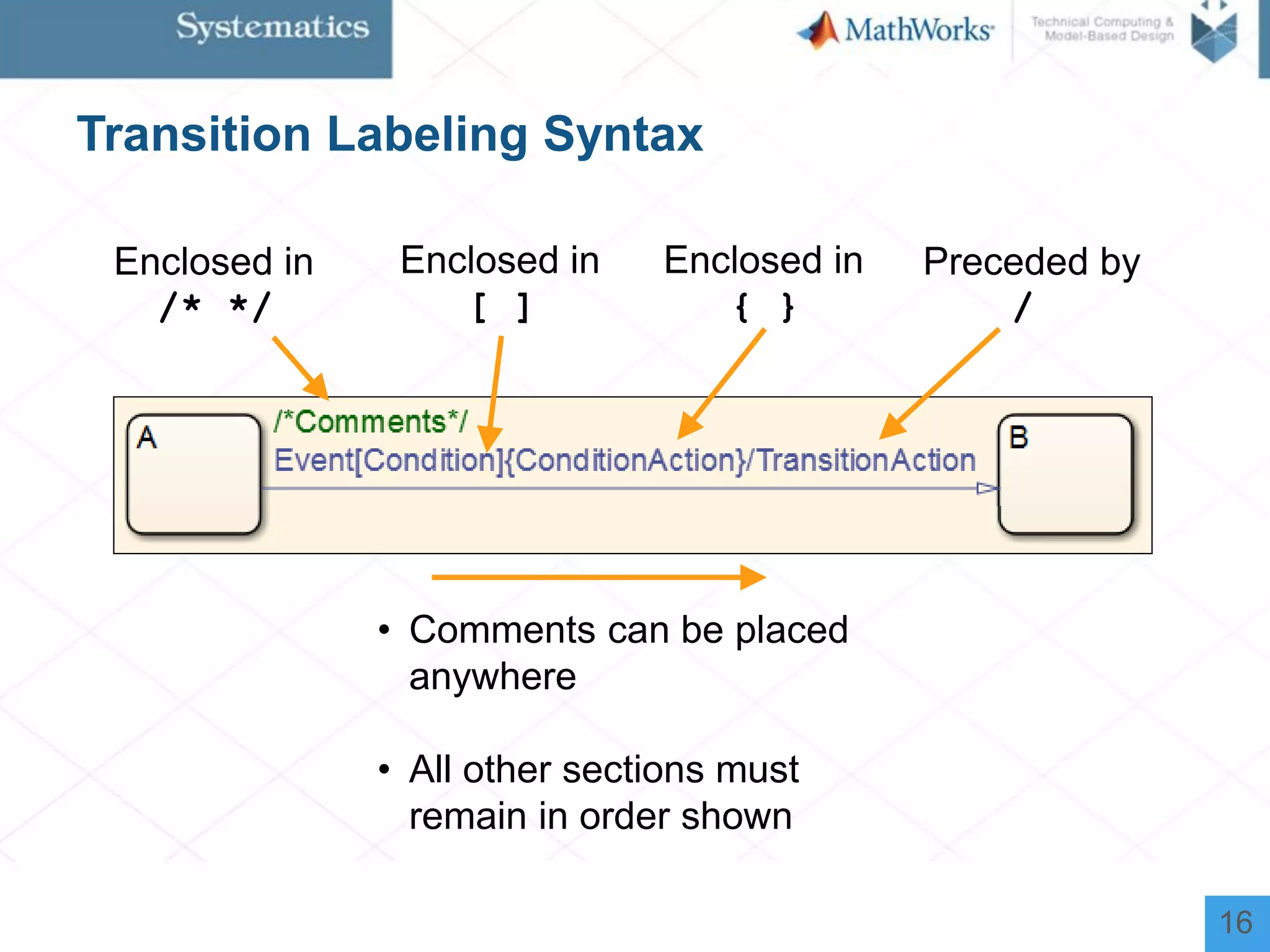 Systematics

MathWorks

Technical Computing & Model-Based Design

Transition Labeling Syntax

Enclosed in
/* */

Enclosed in
[ ]

Enclosed in
{ }

Preceded by
/

A

/*Comments*/
Event[Condition]{ConditionAction}/TransitionAction

B

• Comments can be placed anywhere

• All other sections must remain in order shown

16